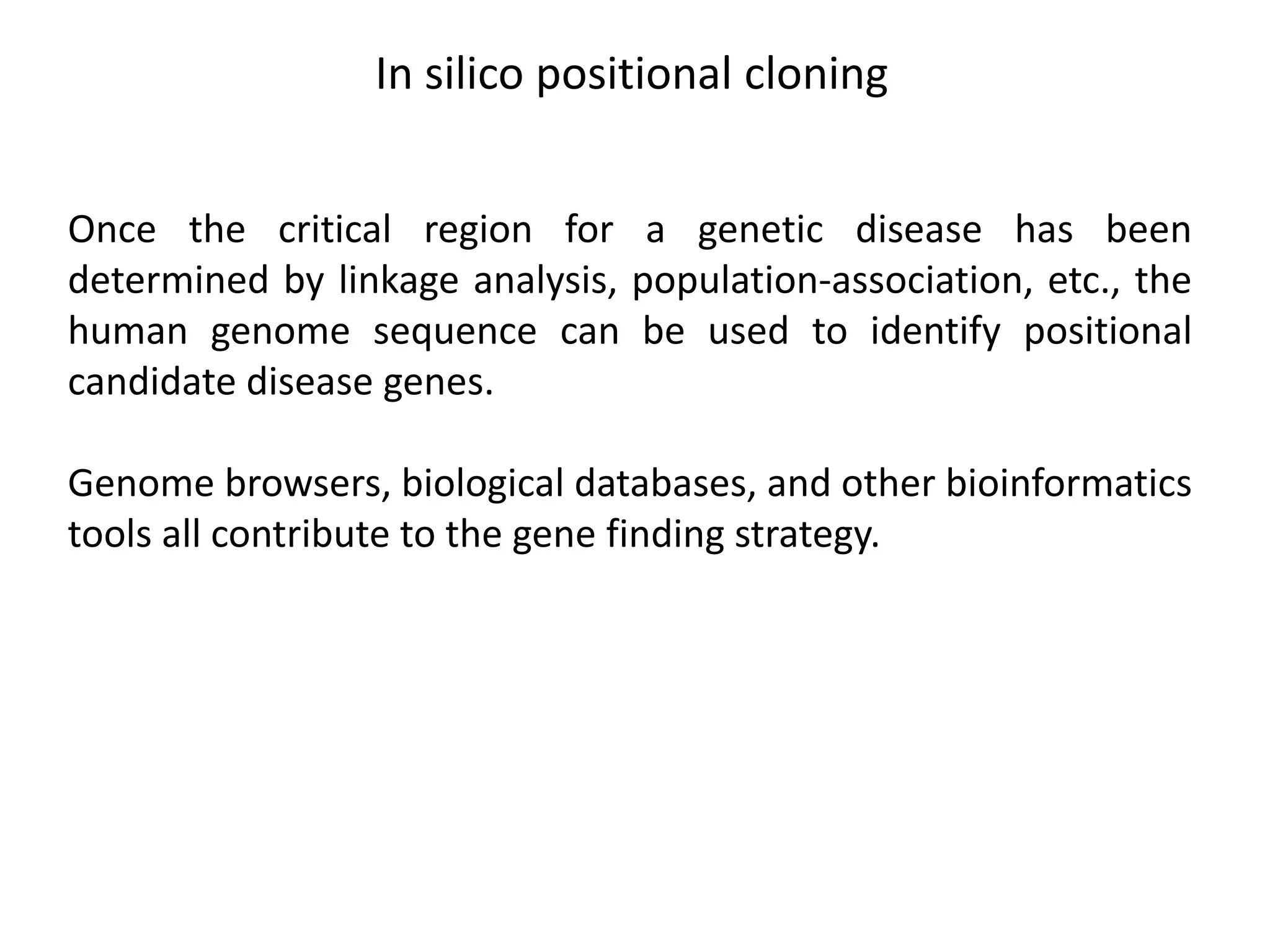 In silico positional cloning

Once the critical region for a genetic disease has been determined by linkage analysis, population-association, etc., the human genome sequence can be used to identify positional candidate disease genes.

Genome browsers, biological databases, and other bioinformatics tools all contribute to the gene finding strategy.